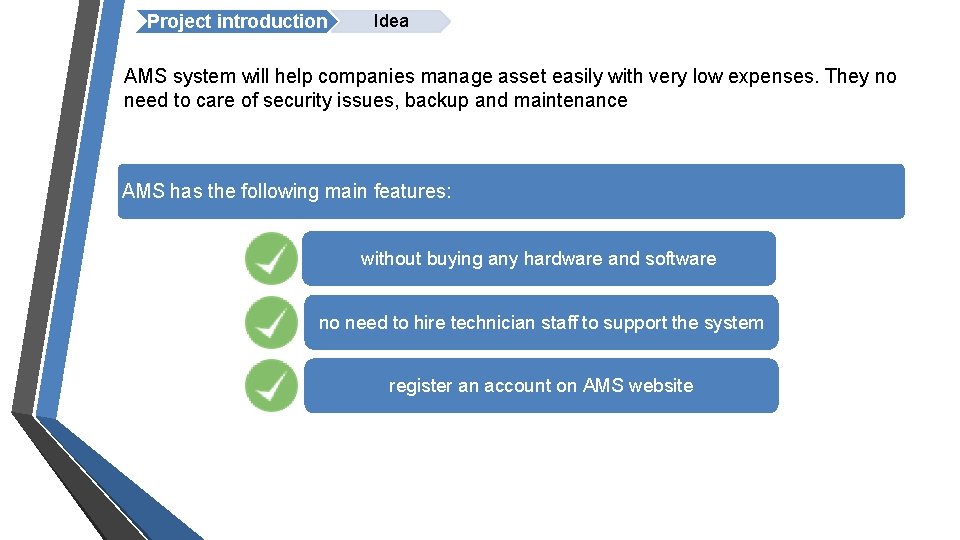 Project introduction Idea

AMS system will help companies manage asset easily with very low expenses. They no need to care of security issues, backup and maintenance

AMS has the following main features:

without buying any hardware and software

no need to hire technician staff to support the system

register an account on AMS website